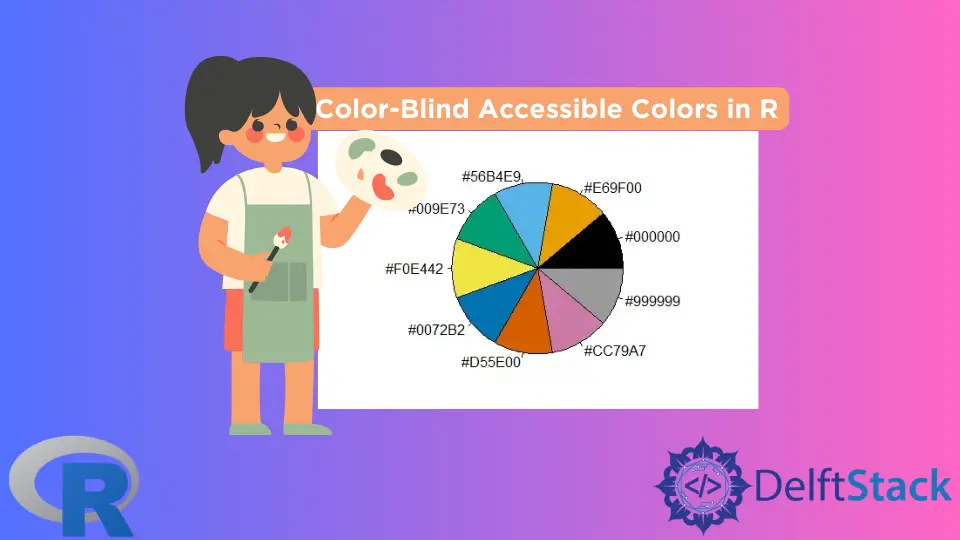 Color-Blind Accessible Colors in R

#56B4E9
#E69F00
#009E73
#000000
#F0E442
#999999
#0072B2
#CC79A7
#D55E00

R

</> DelftStack